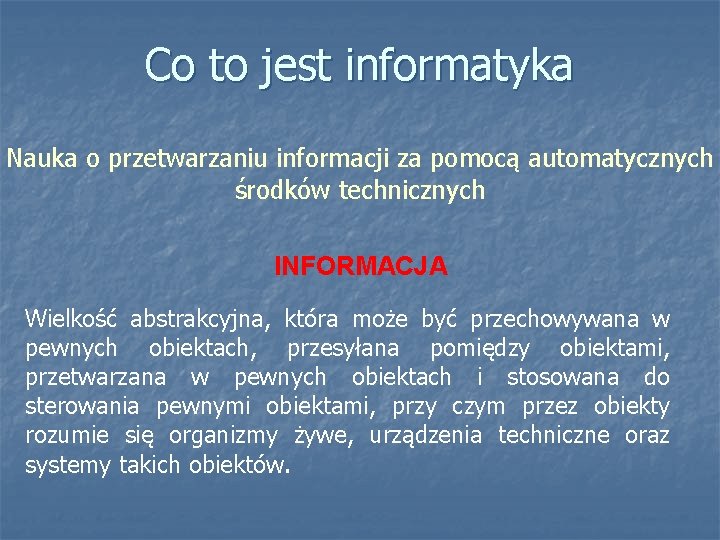 Co to jest informatyka

Nauka o przetwarzaniu informacji za pomocą automatycznych środków technicznych

INFORMACJA

Wielkość abstrakcyjna, która może być przechowywana w pewnych obiektach, przesyłana pomiędzy obiektami, przetwarzana w pewnych obiektach i stosowana do sterowania pewnymi obiektami, przy czym przez obiekty rozumie się organizmy żywe, urządzenia techniczne oraz systemy takich obiektów.